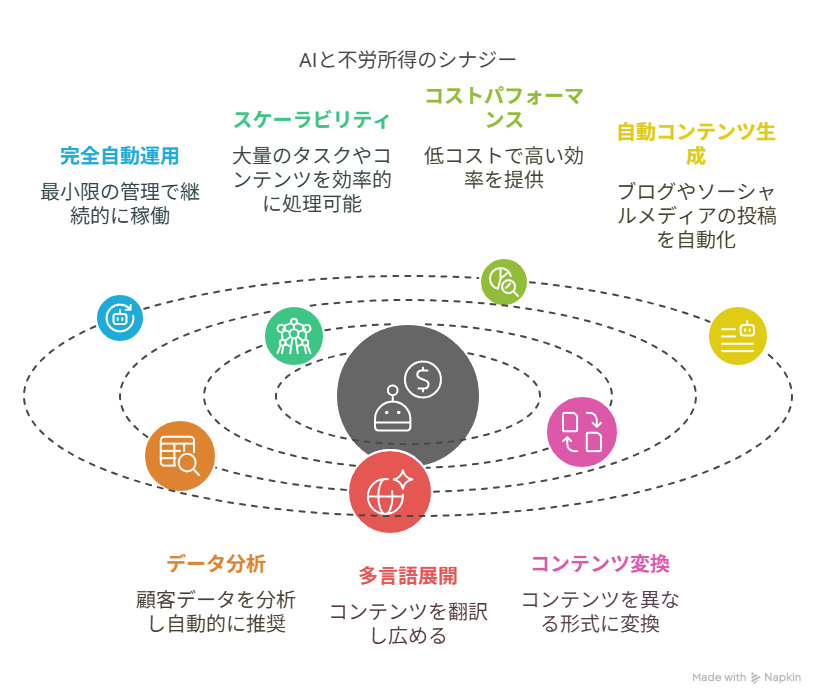 AIと不労所得のシナジー

完全自動運用

最小限の管理で継続的に稼働

スケーラビリティ

大量のタスクやコンテンツを効率的に処理可能

コストパフォーマンス

低コストで高い効率を提供

自動コンテンツ生成

ブログやソーシャルメディアの投稿を自動化

データ分析

顧客データを分析し自動的に推奨

多言語展開

コンテンツを翻訳し広める

コンテンツ変換

コンテンツを異なる形式に変換

Made with Napkin